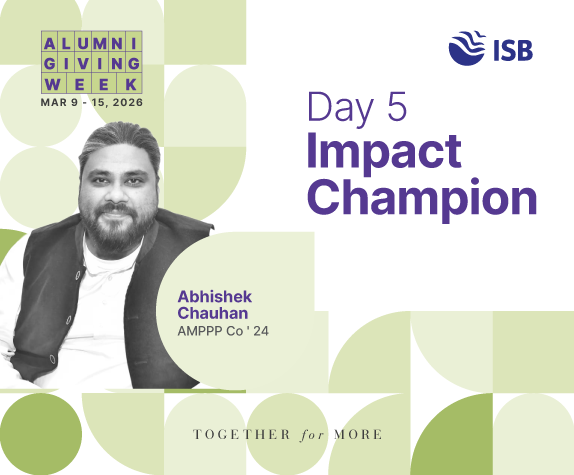 ALUMNI
GIVING
WEEK
MAR 9 - 15, 2026

ISB

Day 5
Impact Champion

Abhishek Chauhan
AMPPP Co ' 24

TOGETHER for MORE